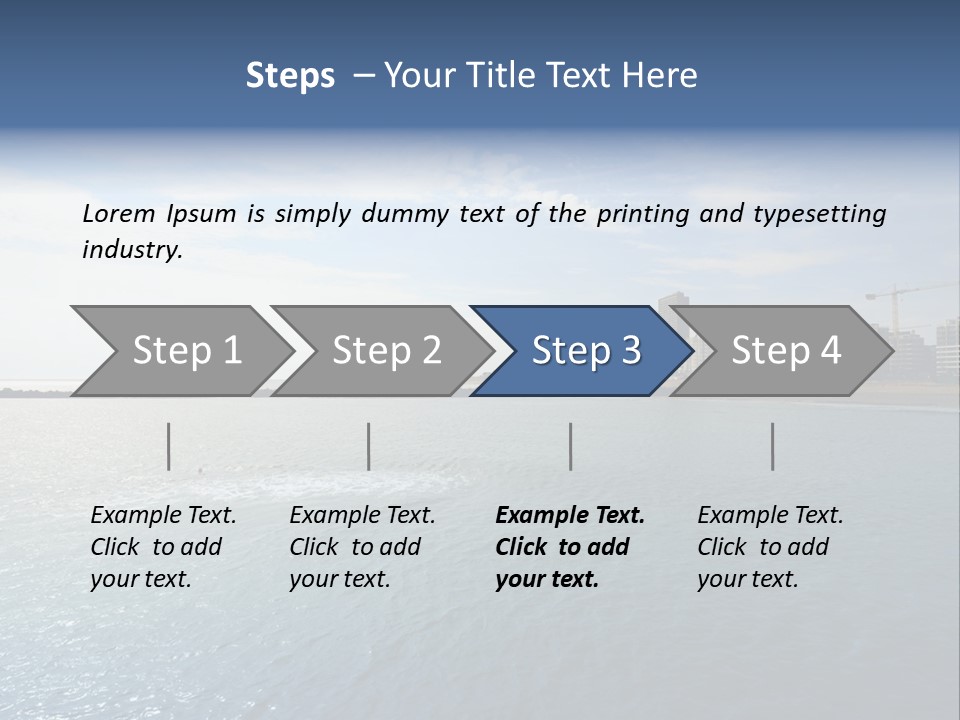 Steps – Your Title Text Here

Lorem Ipsum is simply dummy text of the printing and typesetting industry.

Step 1

Step 2

Step 3

Step 4

Example Text. Click to add your text.

Example Text. Click to add your text.

Example Text. Click to add your text.

Example Text. Click to add your text.